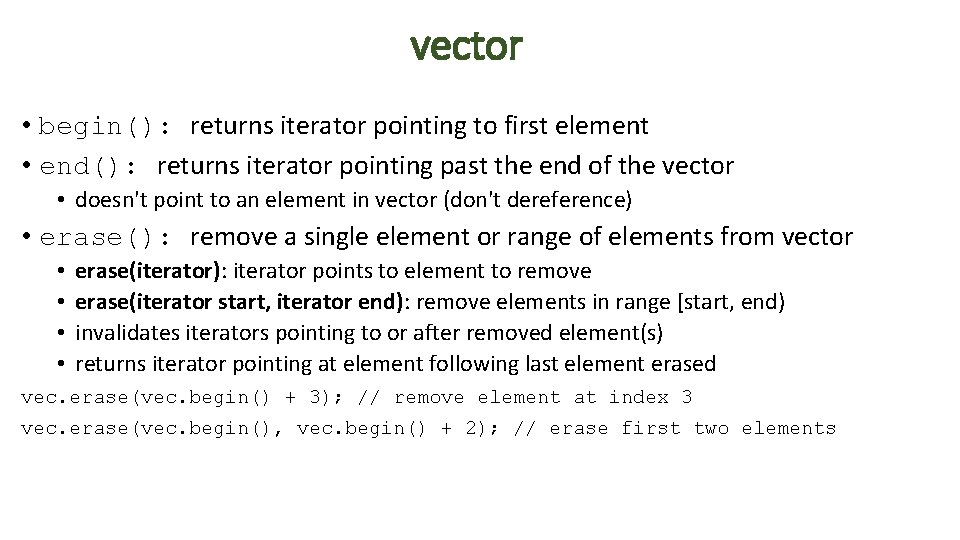 vector

• begin(): returns iterator pointing to first element
• end(): returns iterator pointing past the end of the vector
  • doesn't point to an element in vector (don't dereference)
• erase(): remove a single element or range of elements from vector
  • erase(iterator): iterator points to element to remove
  • erase(iterator start, iterator end): remove elements in range [start, end)
  • invalidates iterators pointing to or after removed element(s)
  • returns iterator pointing at element following last element erased

vec.erase(vec.begin() + 3); // remove element at index 3
vec.erase(vec.begin(), vec.begin() + 2); // erase first two elements